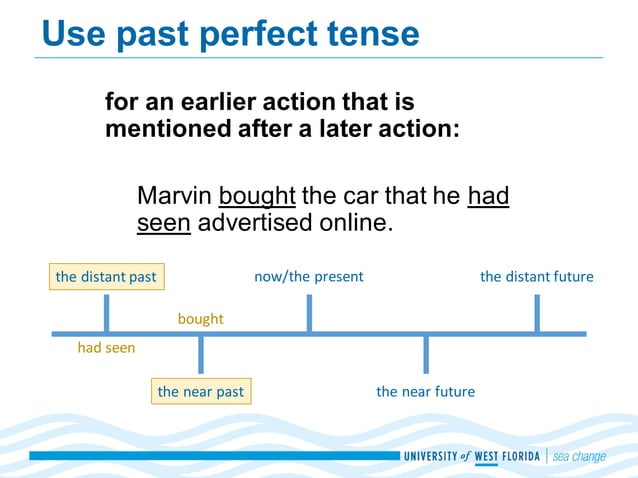 Use past perfect tense

for an earlier action that is mentioned after a later action:

Marvin bought the car that he had seen advertised online.

the distant past

now/the present

the distant future

bought

had seen

the near past

the near future

UNIVERSITY of WEST FLORIDA | sea change